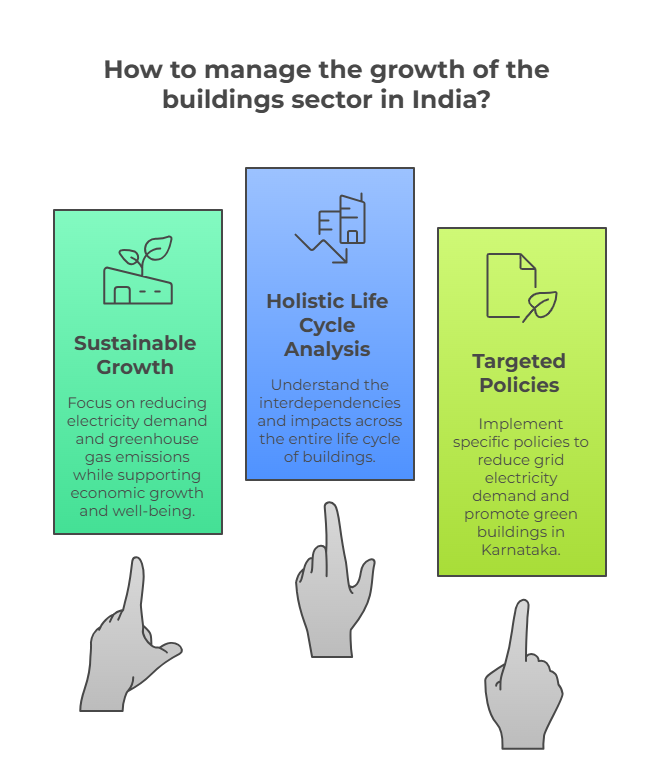 How to manage the growth of the buildings sector in India?

Sustainable Growth

Focus on reducing electricity demand and greenhouse gas emissions while supporting economic growth and well-being.

Holistic Life Cycle Analysis

Understand the interdependencies and impacts across the entire life cycle of buildings.

Targeted Policies

Implement specific policies to reduce grid electricity demand and promote green buildings in Karnataka.